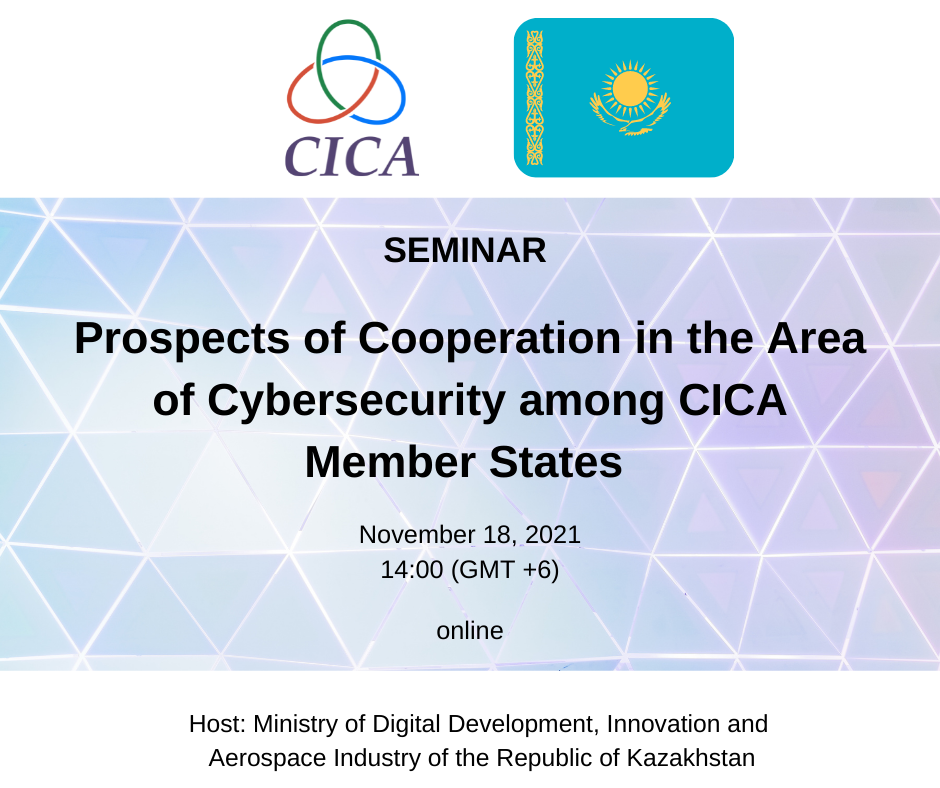 CICA

SEMINAR

Prospects of Cooperation in the Area of Cybersecurity among CICA Member States

November 18, 2021
14:00 (GMT +6)

online

Host: Ministry of Digital Development, Innovation and Aerospace Industry of the Republic of Kazakhstan